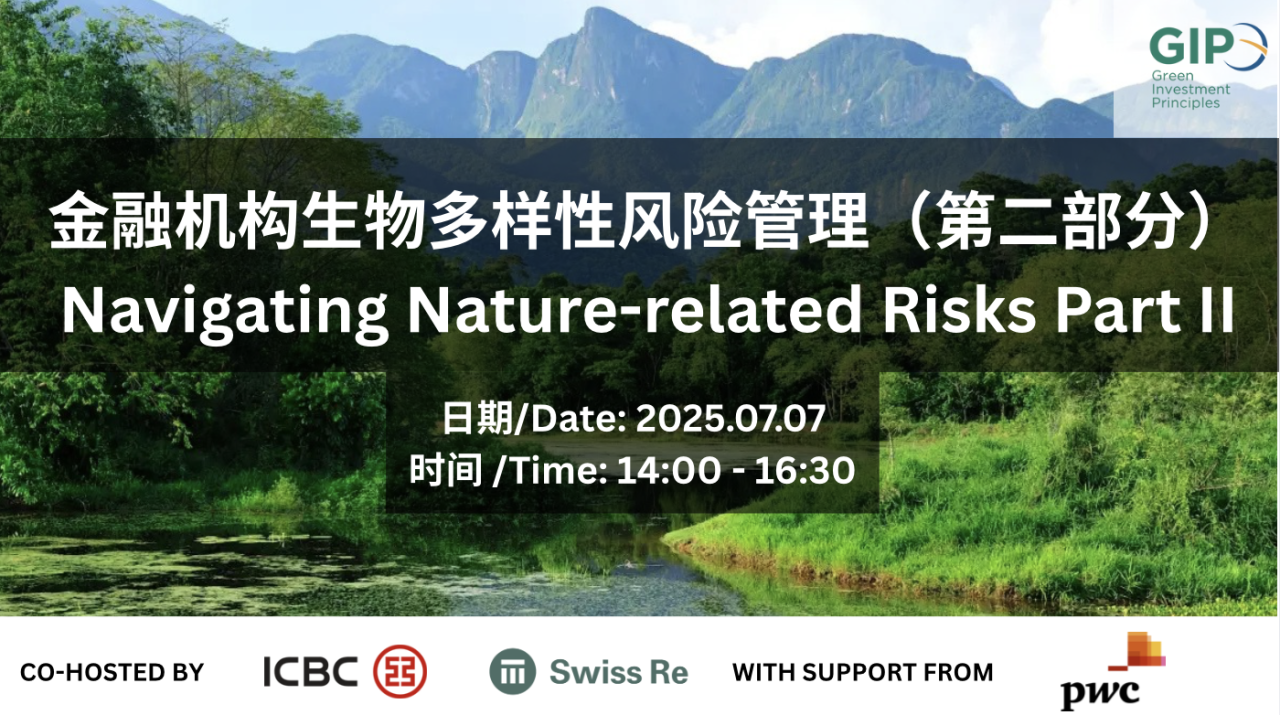 GIP
Green Investment Principles

金融机构生物多样性风险管理（第二部分）
Navigating Nature-related Risks Part II

日期/Date: 2025.07.07
时间 /Time: 14:00 - 16:30

CO-HOSTED BY ICBC Swiss Re WITH SUPPORT FROM pwc